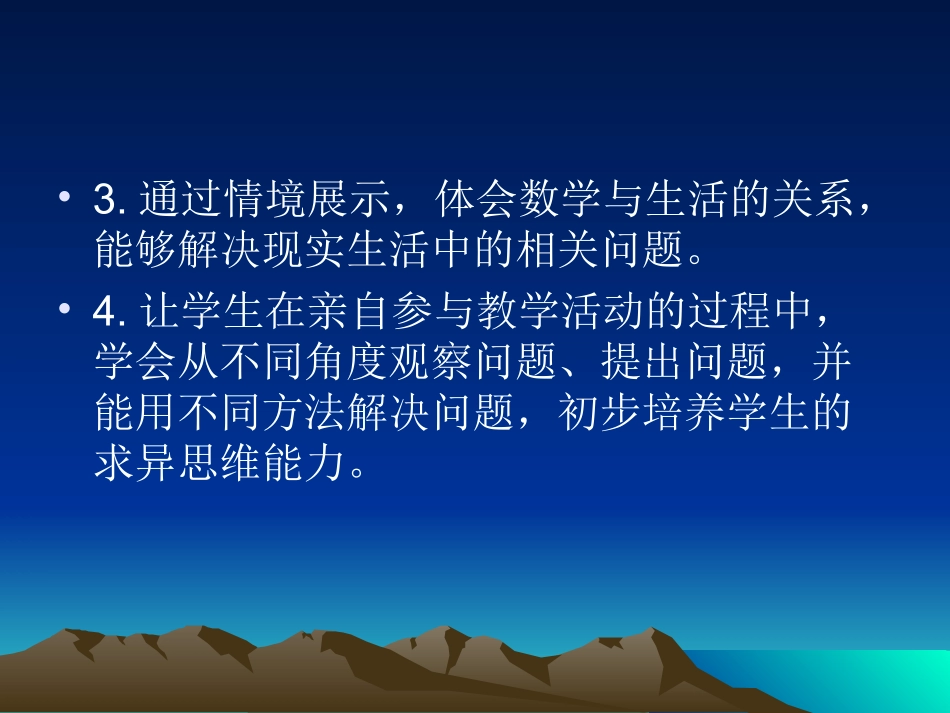 • 3. 通过情境展示，体会数学与生活的关系，能够解决现实生活中的相关问题。

• 4. 让学生在亲自参与教学活动的过程中，学会从不同角度观察问题、提出问题，并能用不同方法解决问题，初步培养学生的求异思维能力。